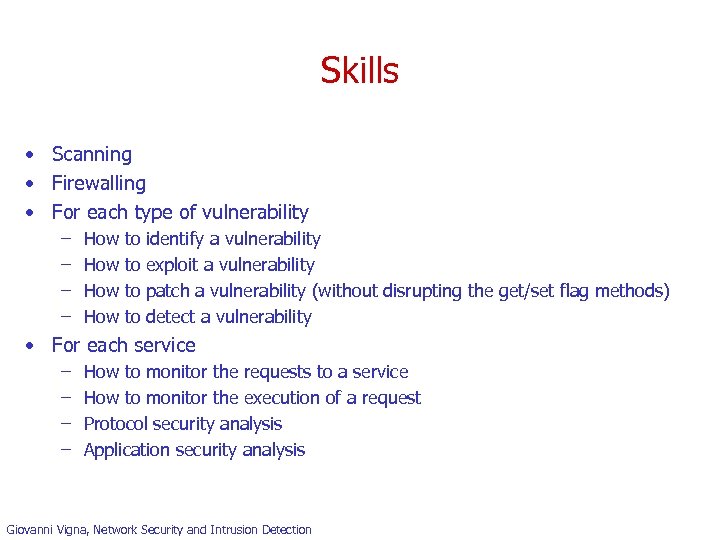 Skills

• Scanning
• Firewalling
• For each type of vulnerability
– How to identify a vulnerability
– How to exploit a vulnerability
– How to patch a vulnerability (without disrupting the get/set flag methods)
– How to detect a vulnerability
• For each service
– How to monitor the requests to a service
– How to monitor the execution of a request
– Protocol security analysis
– Application security analysis

Giovanni Vigna, Network Security and Intrusion Detection